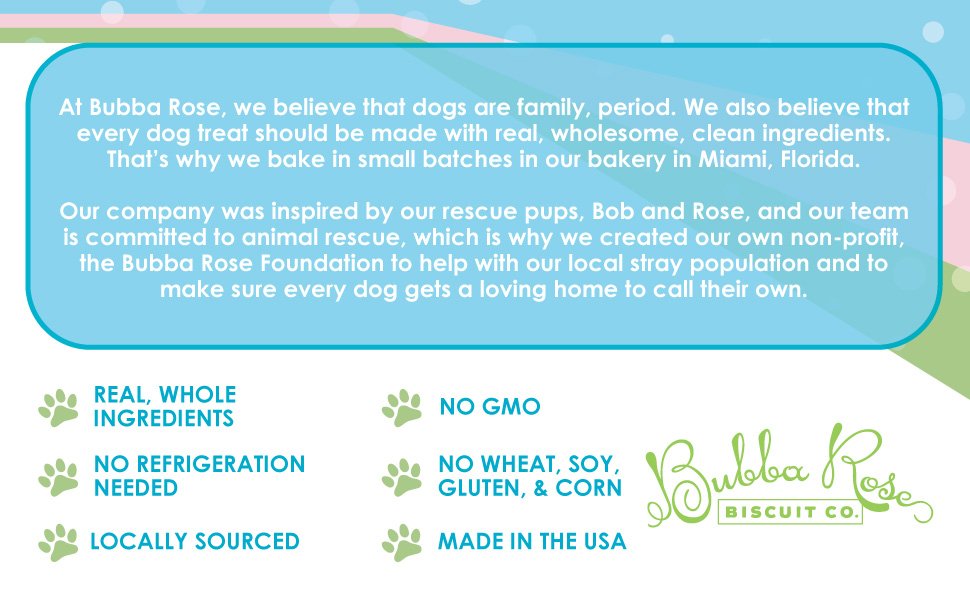 At Bubba Rose, we believe that dogs are family, period. We also believe that every dog treat should be made with real, wholesome, clean ingredients. That's why we bake in small batches in our bakery in Miami, Florida.

Our company was inspired by our rescue pups, Bob and Rose, and our team is committed to animal rescue, which is why we created our own non-profit, the Bubba Rose Foundation to help with our local stray population and to make sure every dog gets a loving home to call their own.

REAL, WHOLE INGREDIENTS

NO REFRIGERATION NEEDED

LOCALLY SOURCED

NO GMO

NO WHEAT, SOY, GLUTEN, & CORN

MADE IN THE USA

Bubba Rose
BISCUIT CO.